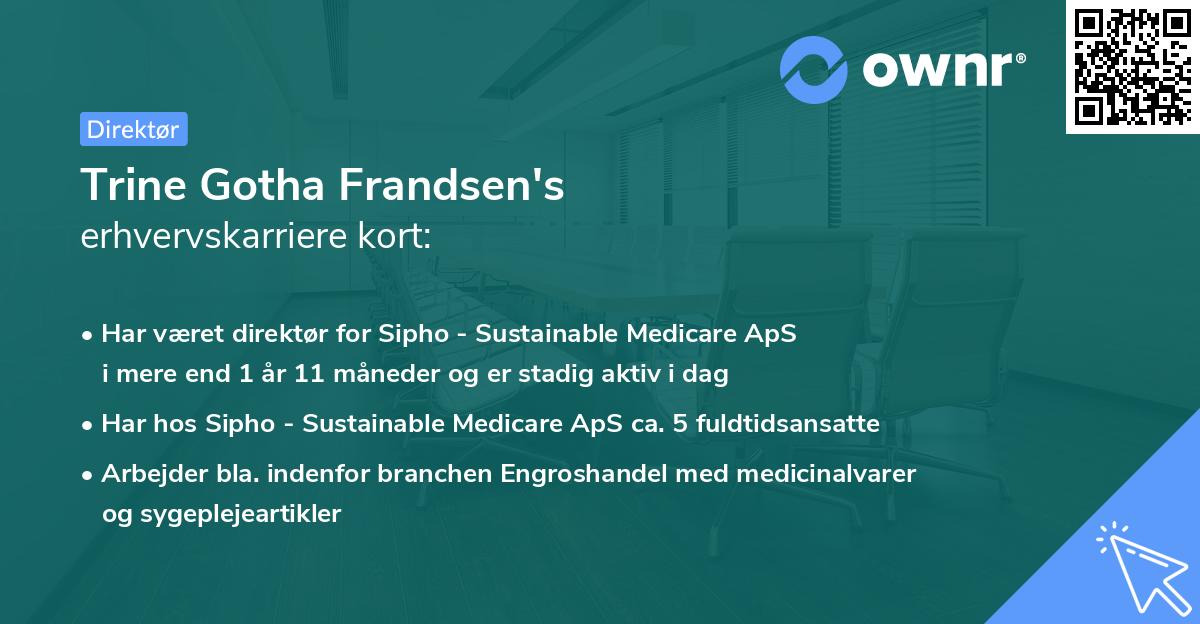 ownr®

Direktør

Trine Gotha Frandsen's
erhvervskarriere kort:

• Har været direktør for Sipho - Sustainable Medicare ApS i mere end 1 år 11 måneder og er stadig aktiv i dag

• Har hos Sipho - Sustainable Medicare ApS ca. 5 fuldtidsansatte

• Arbejder bla. indenfor branchen Engroshandel med medicinalvarer og sygeplejeartikler